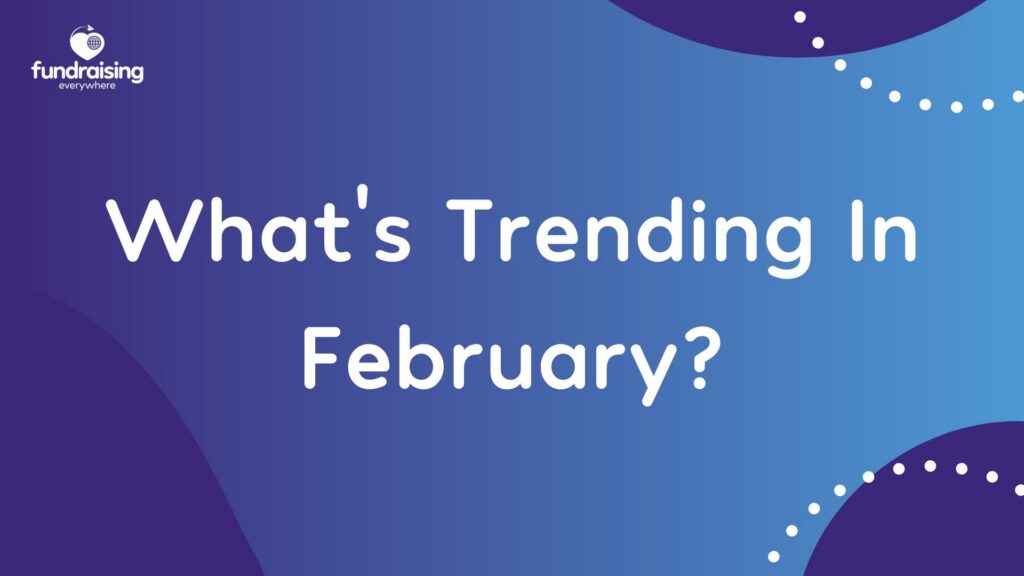 fundraising
everywhere

What's Trending In February?